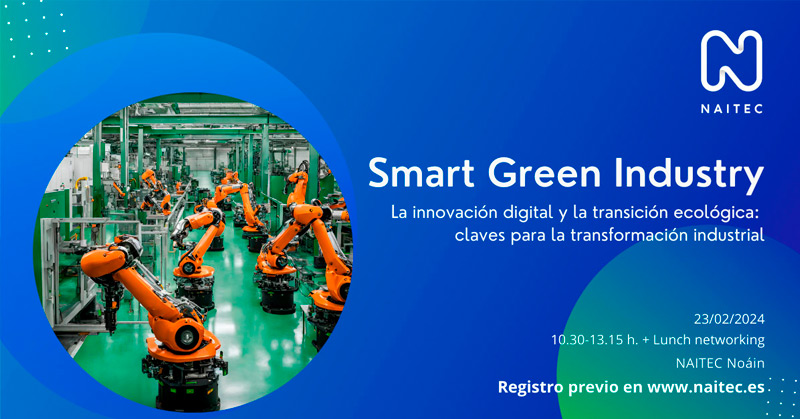 NAITEC

Smart Green Industry

La innovación digital y la transición ecológica: claves para la transformación industrial

23/02/2024
10.30-13.15 h. + Lunch networking
NAITEC Noáin

Registro previo en www.naitec.es